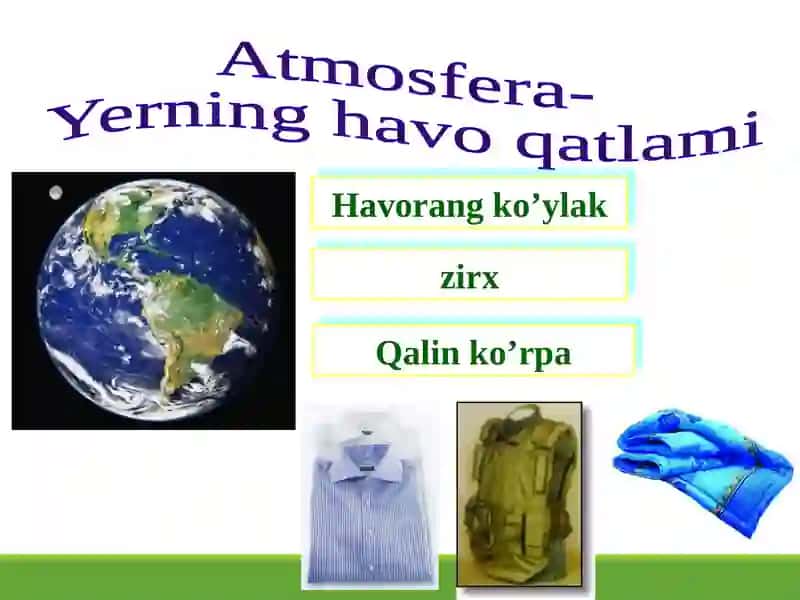 Atmosfera-
Yerning havo qatlami

Havorang ko’ylak

zirx

Qalin ko’rpa